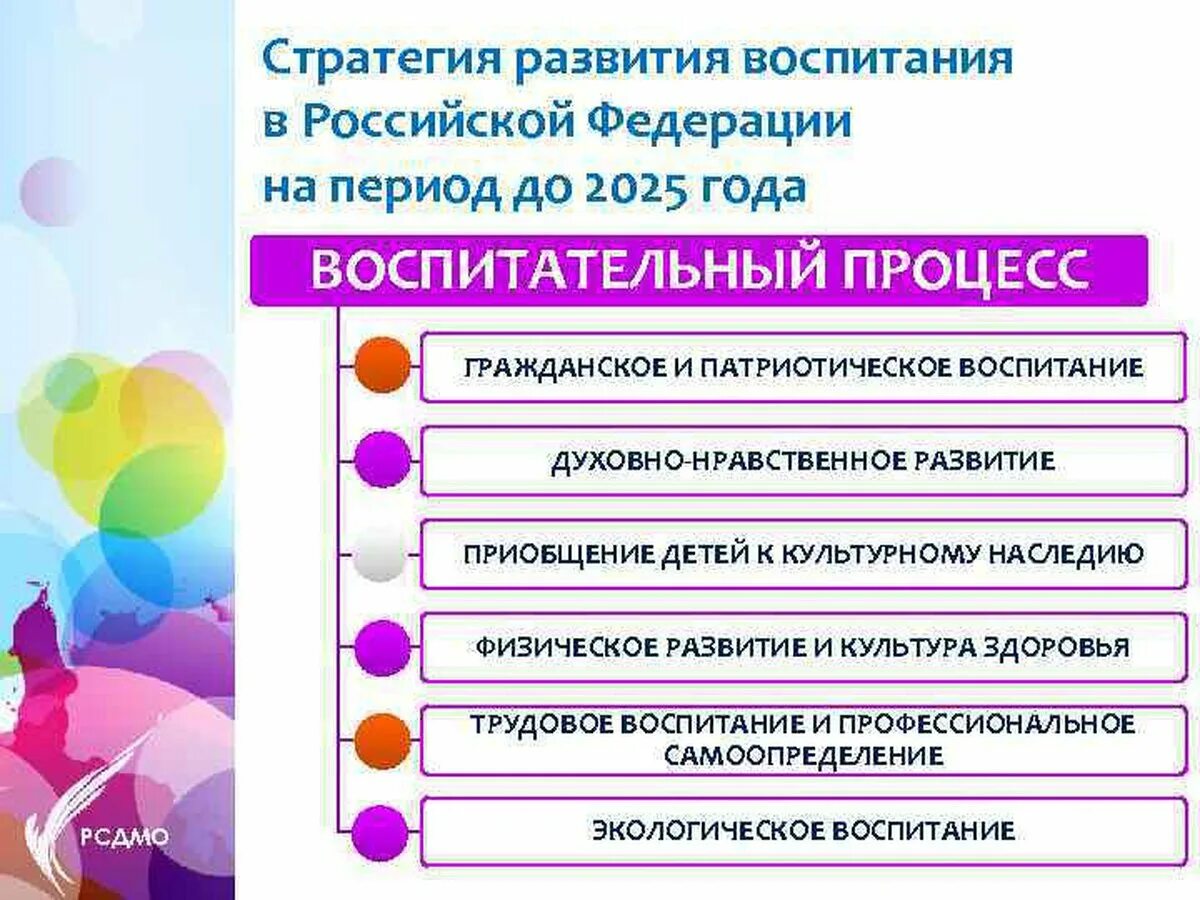 Стратегия развития воспитания в Российской Федерации на период до 2025 года

ВОСПИТАТЕЛЬНЫЙ ПРОЦЕСС

ГРАЖДАНСКОЕ И ПАТРИОТИЧЕСКОЕ ВОСПИТАНИЕ

ДУХОВНО-НРАВСТВЕННОЕ РАЗВИТИЕ

ПРИОБЩЕНИЕ ДЕТЕЙ К КУЛЬТУРНОМУ НАСЛЕДИЮ

ФИЗИЧЕСКОЕ РАЗВИТИЕ И КУЛЬТУРА ЗДОРОВЬЯ

ТРУДОВОЕ ВОСПИТАНИЕ И ПРОФЕССИОНАЛЬНОЕ САМООПРЕДЕЛЕНИЕ

ЭКОЛОГИЧЕСКОЕ ВОСПИТАНИЕ

РСДМО